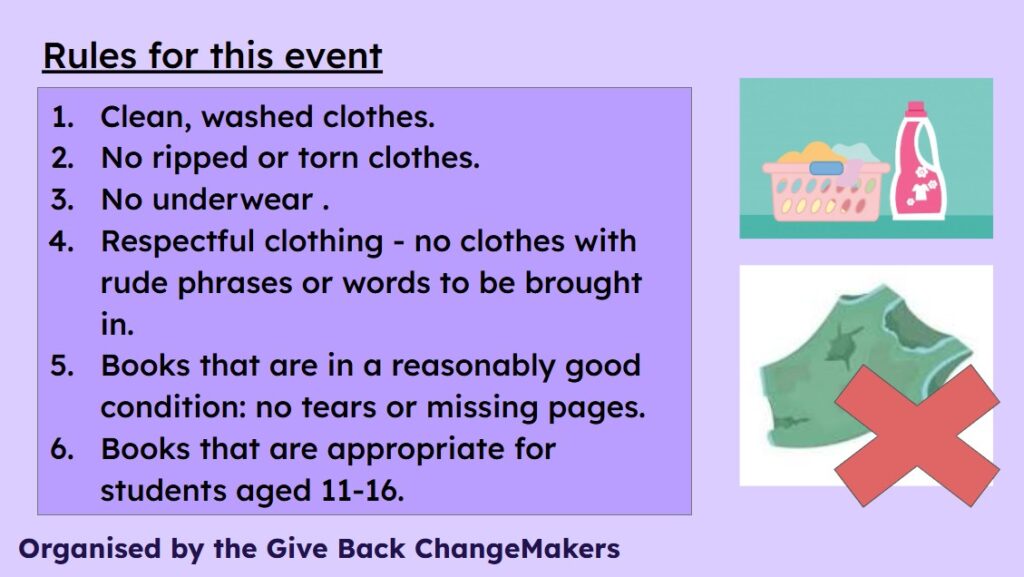 Rules for this event

1. Clean, washed clothes.
2. No ripped or torn clothes.
3. No underwear .
4. Respectful clothing - no clothes with rude phrases or words to be brought in.
5. Books that are in a reasonably good condition: no tears or missing pages.
6. Books that are appropriate for students aged 11-16.

Organised by the Give Back ChangeMakers